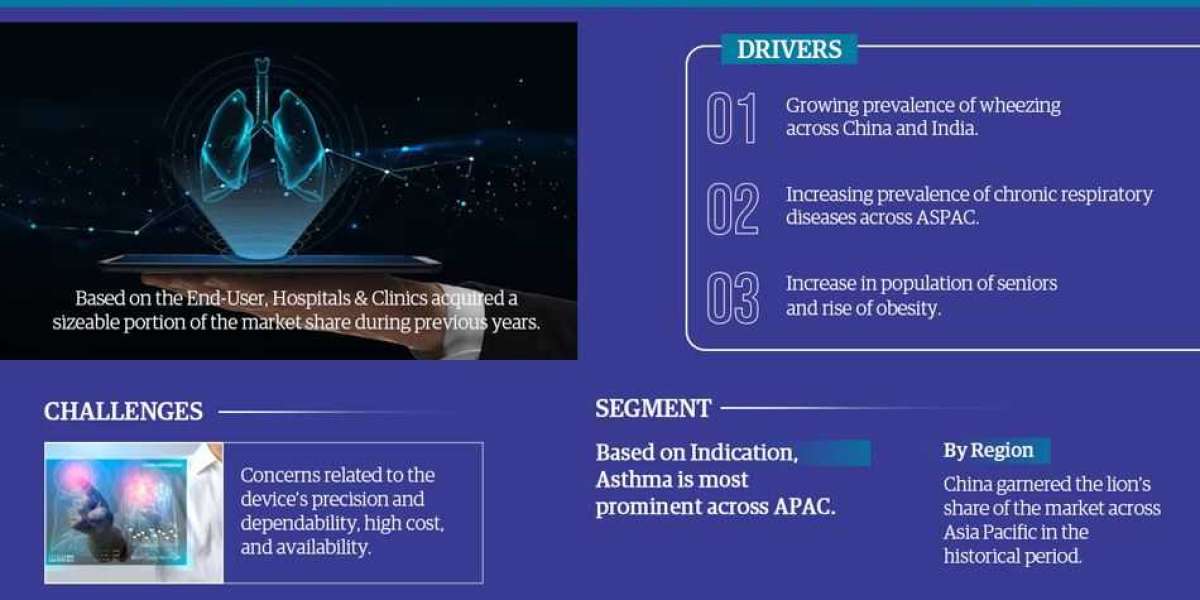 Based on the End-User, Hospitals & Clinics acquired a sizeable portion of the market share during previous years.

DRIVERS

01 Growing prevalence of wheezing across China and India.

02 Increasing prevalence of chronic respiratory diseases across ASPAC.

03 Increase in population of seniors and rise of obesity.

CHALLENGES

Concerns related to the device's precision and dependability, high cost, and availability.

SEGMENT

Based on Indication, Asthma is most prominent across APAC.

By Region

China garnered the lion's share of the market across Asia Pacific in the historical period.